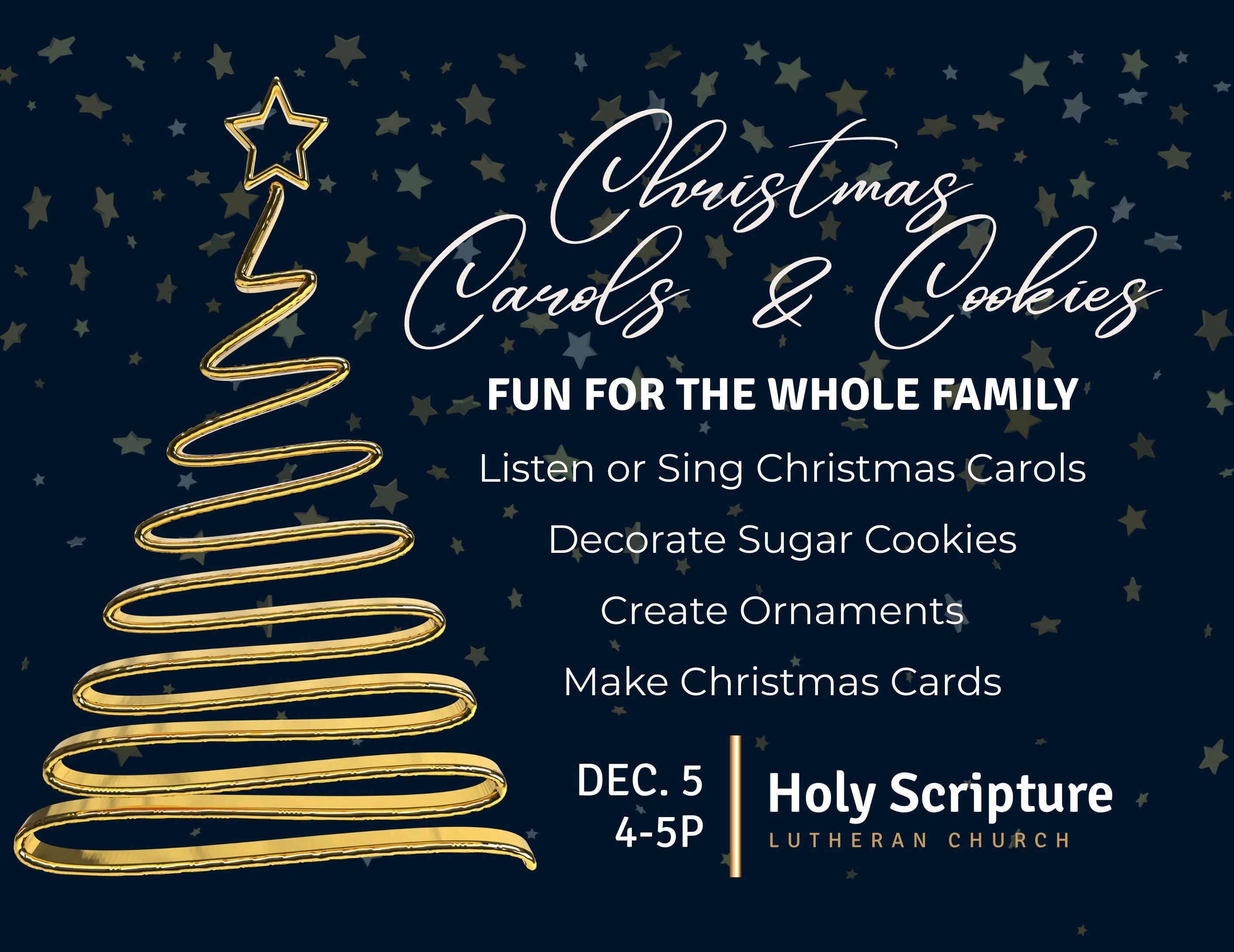 Christmas Carols & Cookies

FUN FOR THE WHOLE FAMILY

Listen or Sing Christmas Carols

Decorate Sugar Cookies

Create Ornaments

Make Christmas Cards

DEC. 5
4-5P

Holy Scripture
LUTHERAN CHURCH